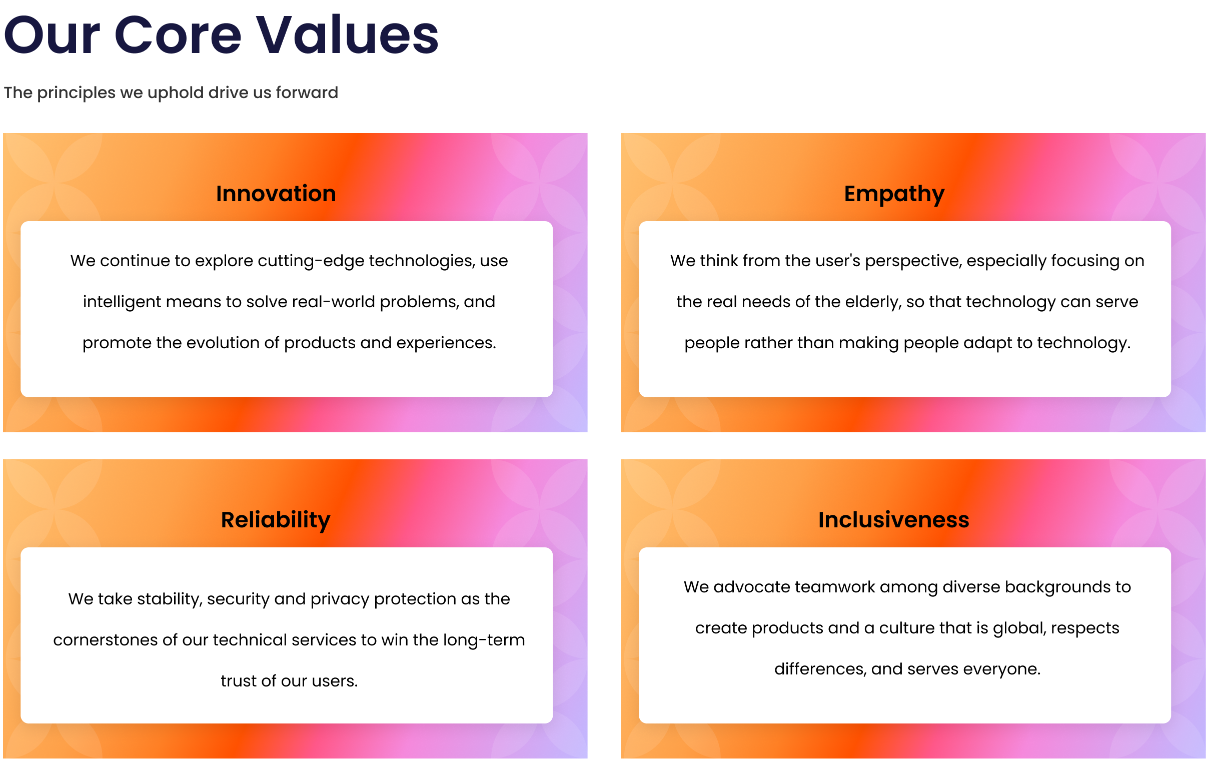 Our Core Values

The principles we uphold drive us forward

Innovation

We continue to explore cutting-edge technologies, use intelligent means to solve real-world problems, and promote the evolution of products and experiences.

Empathy

We think from the user's perspective, especially focusing on the real needs of the elderly, so that technology can serve people rather than making people adapt to technology.

Reliability

We take stability, security and privacy protection as the cornerstones of our technical services to win the long-term trust of our users.

Inclusiveness

We advocate teamwork among diverse backgrounds to create products and a culture that is global, respects differences, and serves everyone.